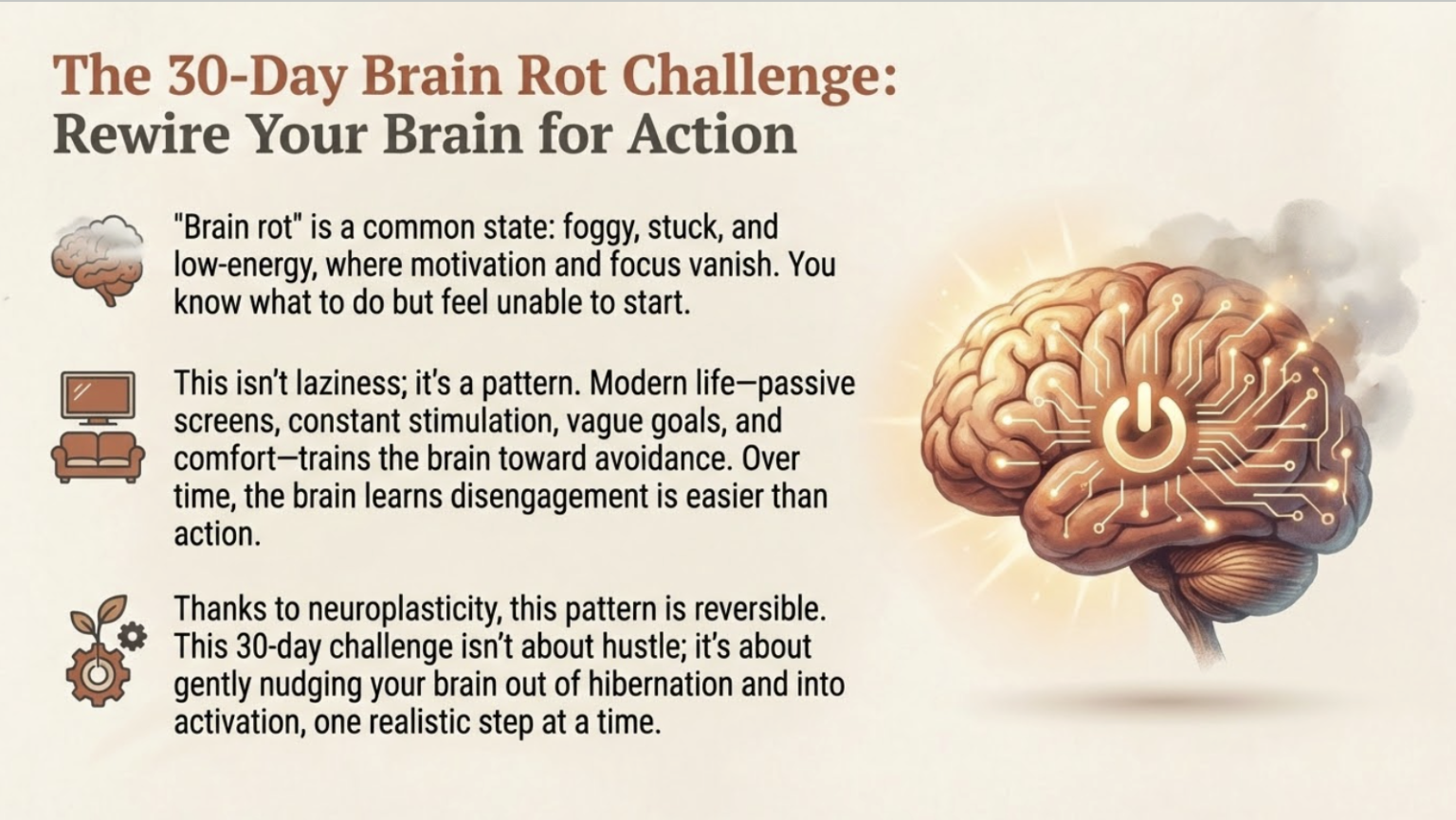 The 30-Day Brain Rot Challenge:
Rewire Your Brain for Action

"Brain rot" is a common state: foggy, stuck, and low-energy, where motivation and focus vanish. You know what to do but feel unable to start.

This isn't laziness; it's a pattern. Modern life—passive screens, constant stimulation, vague goals, and comfort—trains the brain toward avoidance. Over time, the brain learns disengagement is easier than action.

Thanks to neuroplasticity, this pattern is reversible. This 30-day challenge isn't about hustle; it's about gently nudging your brain out of hibernation and into activation, one realistic step at a time.